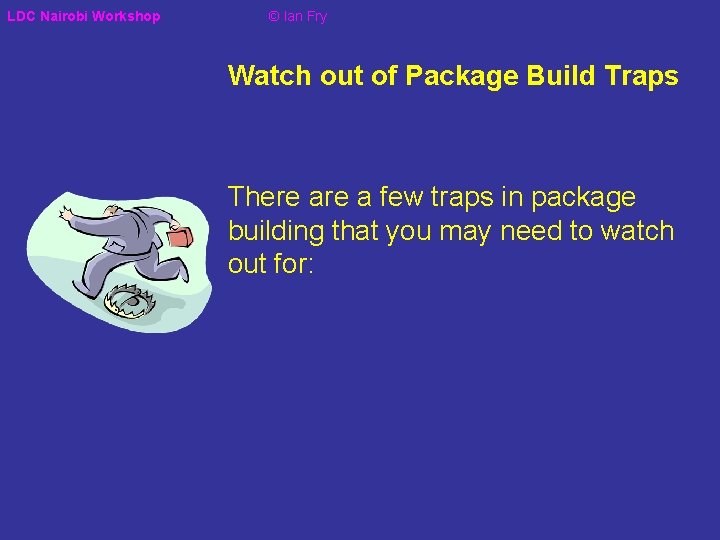 LDC Nairobi Workshop © Ian Fry

Watch out of Package Build Traps

There are a few traps in package building that you may need to watch out for: